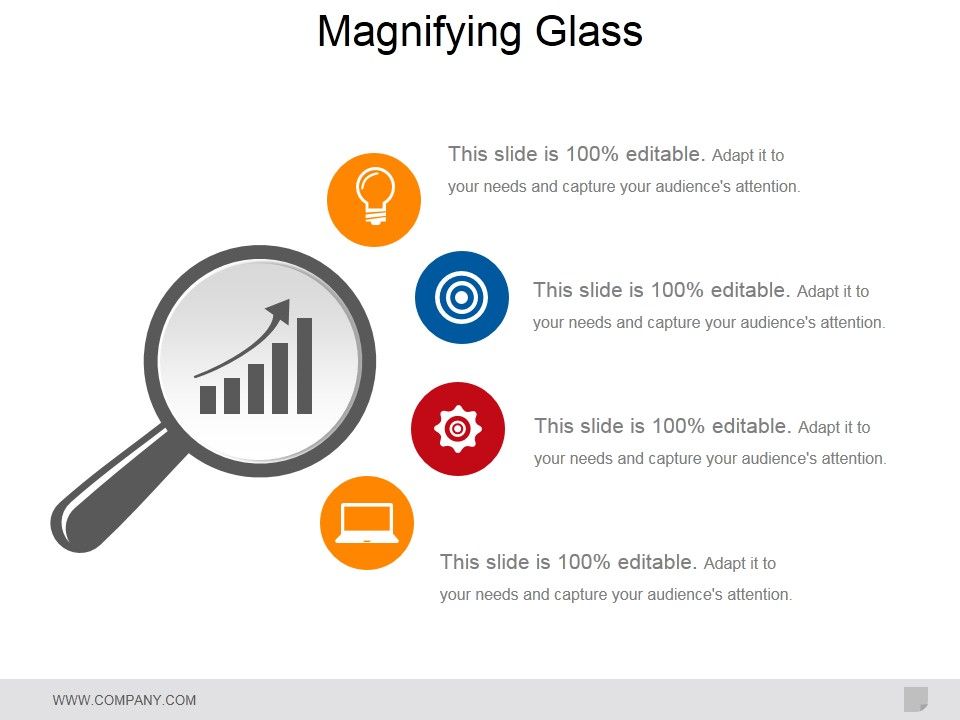 Magnifying Glass

This slide is 100% editable. Adapt it to your needs and capture your audience's attention.

This slide is 100% editable. Adapt it to your needs and capture your audience's attention.

This slide is 100% editable. Adapt it to your needs and capture your audience's attention.

This slide is 100% editable. Adapt it to your needs and capture your audience's attention.

WWW.COMPANY.COM